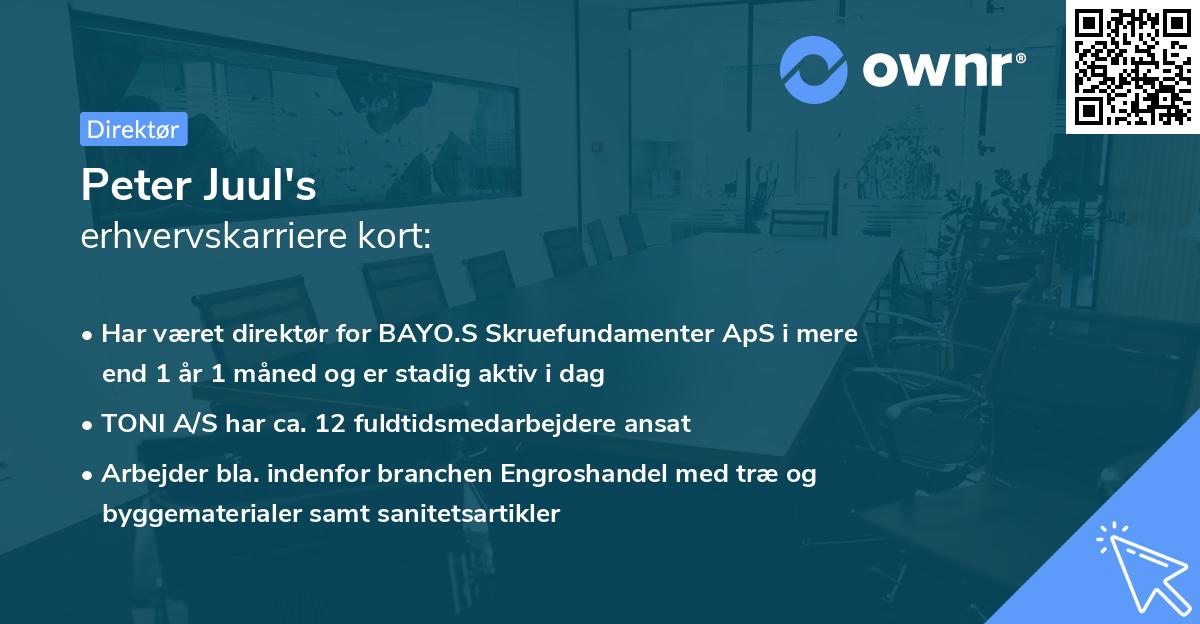 ownr®

Direktør

Peter Juul's
erhvervskarriere kort:

• Har været direktør for BAYO.S Skruefundamenter ApS i mere end 1 år 1 måned og er stadig aktiv i dag

• TONI A/S har ca. 12 fuldtidsmedarbejdere ansat

• Arbejder bla. indenfor branchen Engroshandel med træ og byggematerialer samt sanitetsartikler